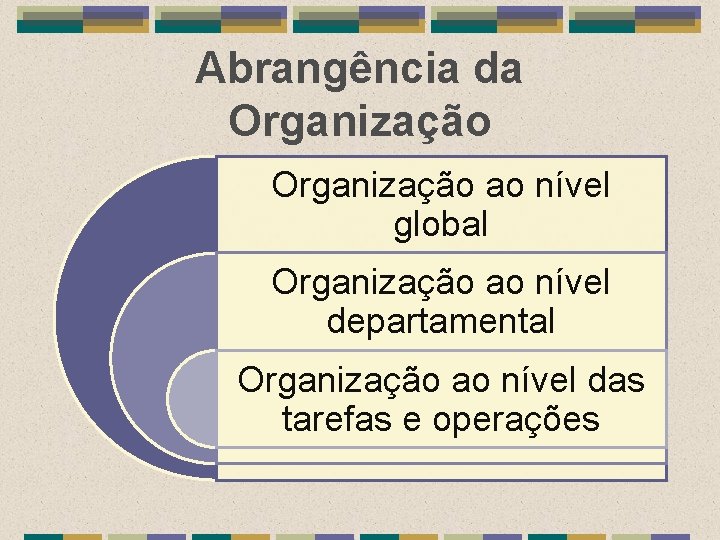 Abrangência da Organização

Organização ao nível global

Organização ao nível departamental

Organização ao nível das tarefas e operações